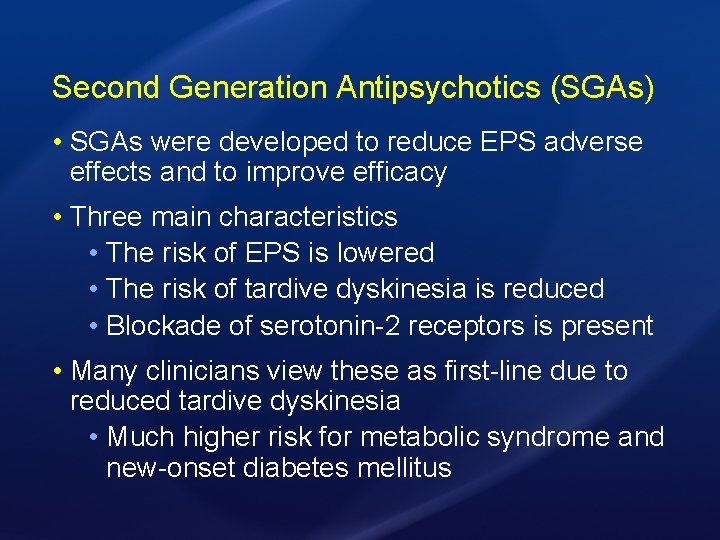 Second Generation Antipsychotics (SGAs)

• SGAs were developed to reduce EPS adverse effects and to improve efficacy

• Three main characteristics
  • The risk of EPS is lowered
  • The risk of tardive dyskinesia is reduced
  • Blockade of serotonin-2 receptors is present

• Many clinicians view these as first-line due to reduced tardive dyskinesia
  • Much higher risk for metabolic syndrome and new-onset diabetes mellitus